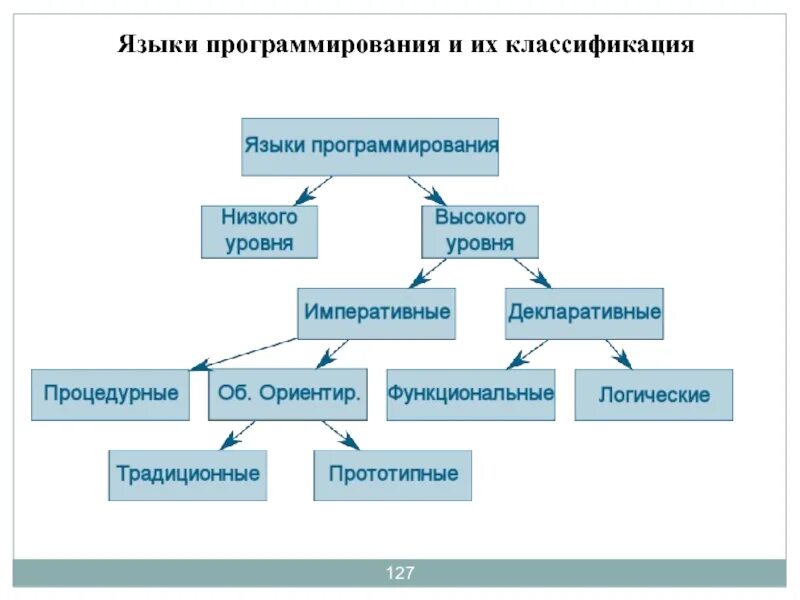 Языки программирования и их классификация

Языки программирования

Низкого уровня

Высокого уровня

Императивные

Декларативные

Процедурные

Об. Ориентир.

Функциональные

Логические

Традиционные

Прототипные

127